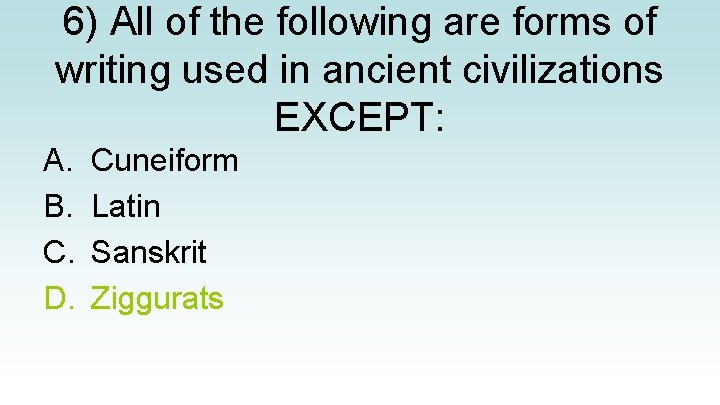 6) All of the following are forms of writing used in ancient civilizations EXCEPT:

A. Cuneiform
B. Latin
C. Sanskrit
D. Ziggurats